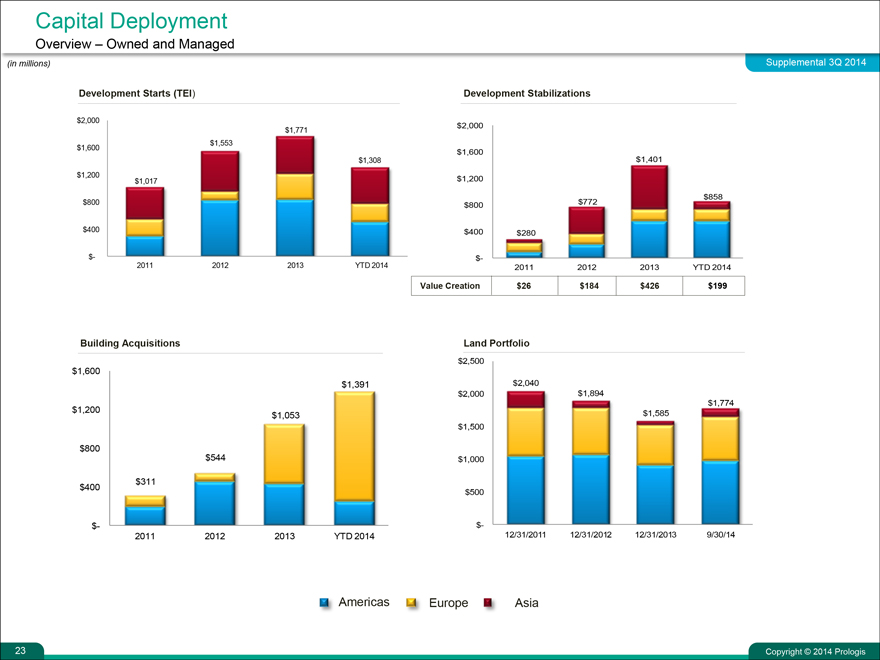 Capital Deployment
Overview – Owned and Managed

(in millions)

Supplemental 3Q 2014

Development Starts (TEI)

$2,000
$1,600
$1,200
$800
$400
$-

$1,017
$1,553
$1,771
$1,308

2011
2012
2013
YTD 2014

Development Stabilizations

$2,000
$1,600
$1,200
$800
$400
$-

$280
$772
$1,401
$858

2011
2012
2013
YTD 2014

| Value Creation | $26 | $184 | $426 | $199 |
|---|---|---|---|---|

Building Acquisitions

$1,600
$1,200
$800
$400
$-

$311
$544
$1,053
$1,391

2011
2012
2013
YTD 2014

Land Portfolio

$2,500
$2,000
$1,500
$1,000
$500
$-

$2,040
$1,894
$1,585
$1,774

12/31/2011
12/31/2012
12/31/2013
9/30/14

Americas Europe Asia

23

Copyright © 2014 Prologis